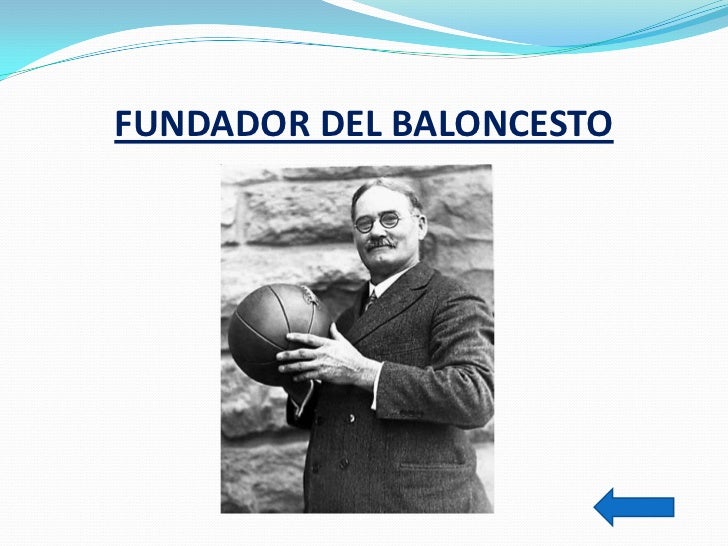 FUNDADOR DEL BALONCESTO